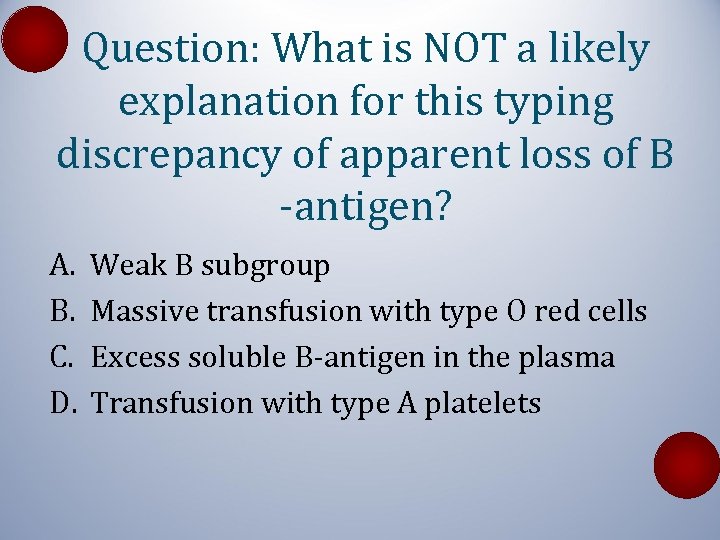 Question: What is NOT a likely explanation for this typing discrepancy of apparent loss of B -antigen?

A. Weak B subgroup
B. Massive transfusion with type O red cells
C. Excess soluble B-antigen in the plasma
D. Transfusion with type A platelets